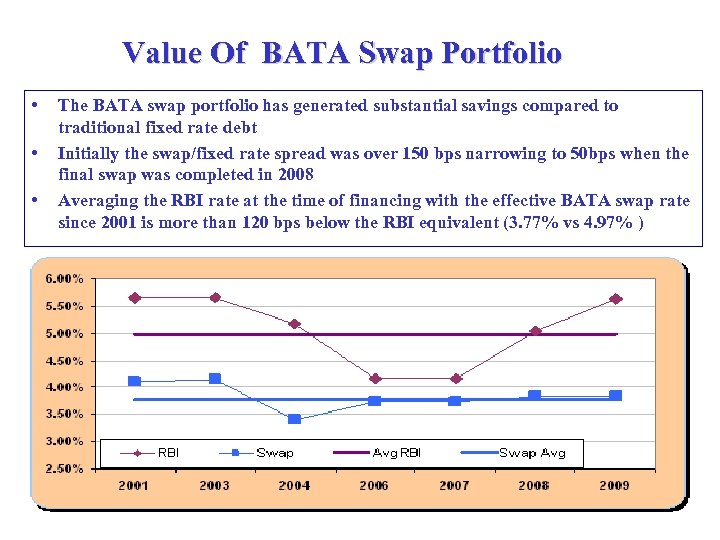 Value Of BATA Swap Portfolio

• The BATA swap portfolio has generated substantial savings compared to traditional fixed rate debt

• Initially the swap/fixed rate spread was over 150 bps narrowing to 50bps when the final swap was completed in 2008

• Averaging the RBI rate at the time of financing with the effective BATA swap rate since 2001 is more than 120 bps below the RBI equivalent (3.77% vs 4.97% )

6.00%
5.50%
5.00%
4.50%
4.00%
3.50%
3.00%
2.50%

RBI
Swap
Avg RBI
Swap Avg

2001
2003
2004
2006
2007
2008
2009